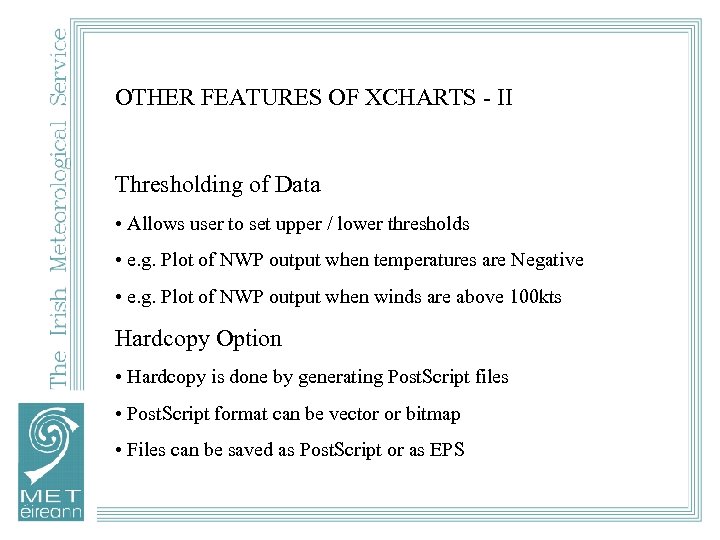 The Irish Meteorological Service

OTHER FEATURES OF XCHARTS - II

Thresholding of Data

• Allows user to set upper / lower thresholds

• e.g. Plot of NWP output when temperatures are Negative

• e.g. Plot of NWP output when winds are above 100kts

Hardcopy Option

• Hardcopy is done by generating PostScript files

• PostScript format can be vector or bitmap

• Files can be saved as PostScript or as EPS

MET éireann